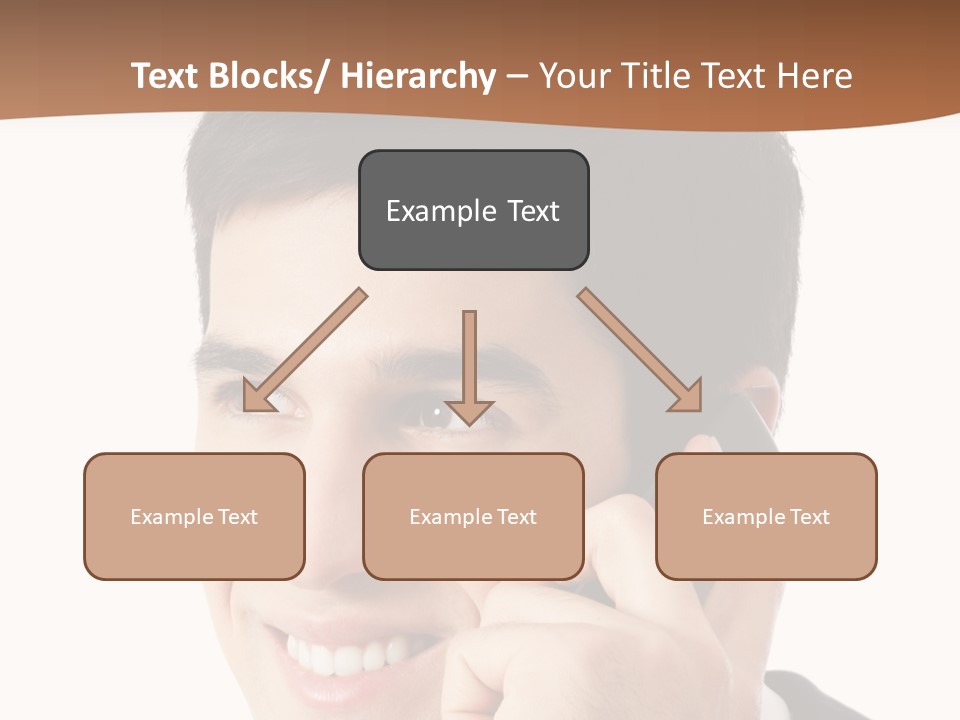 Text Blocks/ Hierarchy – Your Title Text Here

Example Text

Example Text

Example Text

Example Text